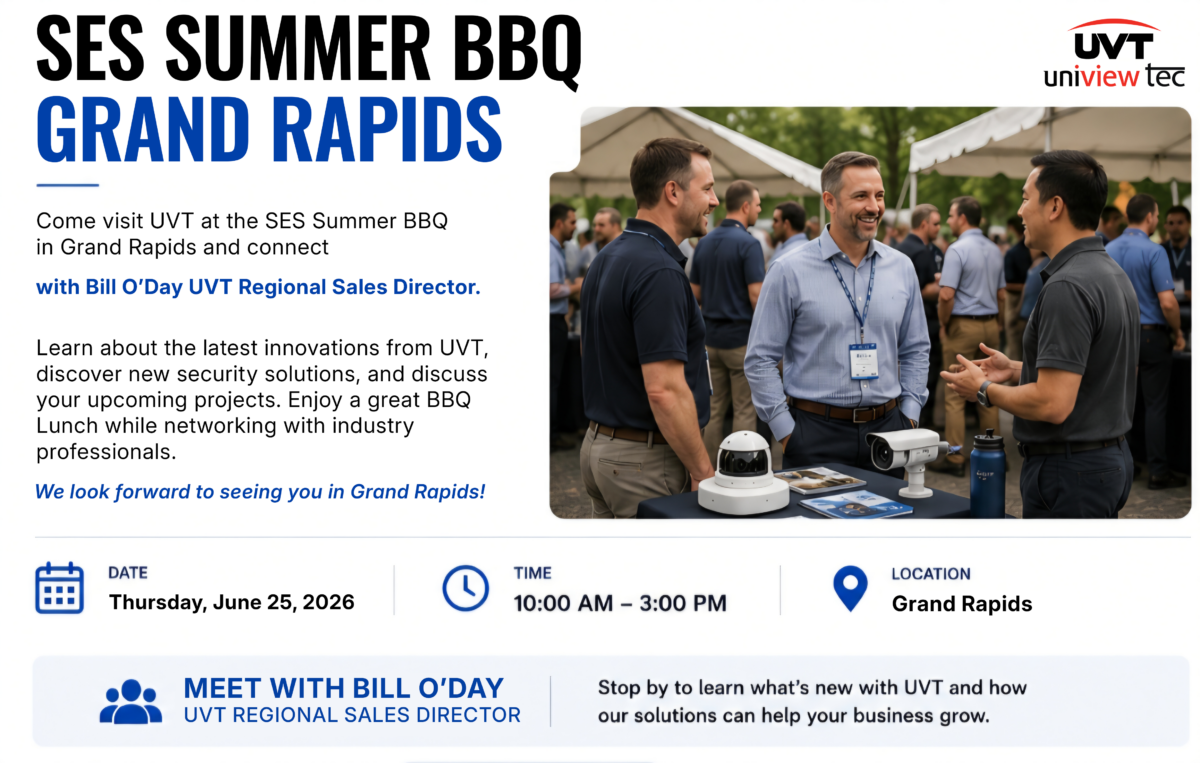 SES SUMMER BBQ
GRAND RAPIDS

UVT
uniview tec

Come visit UVT at the SES Summer BBQ in Grand Rapids and connect

with Bill O'Day UVT Regional Sales Director.

Learn about the latest innovations from UVT, discover new security solutions, and discuss your upcoming projects. Enjoy a great BBQ Lunch while networking with industry professionals.

We look forward to seeing you in Grand Rapids!

DATE
Thursday, June 25, 2026

TIME
10:00 AM – 3:00 PM

LOCATION
Grand Rapids

MEET WITH BILL O'DAY
UVT REGIONAL SALES DIRECTOR

Stop by to learn what's new with UVT and how our solutions can help your business grow.